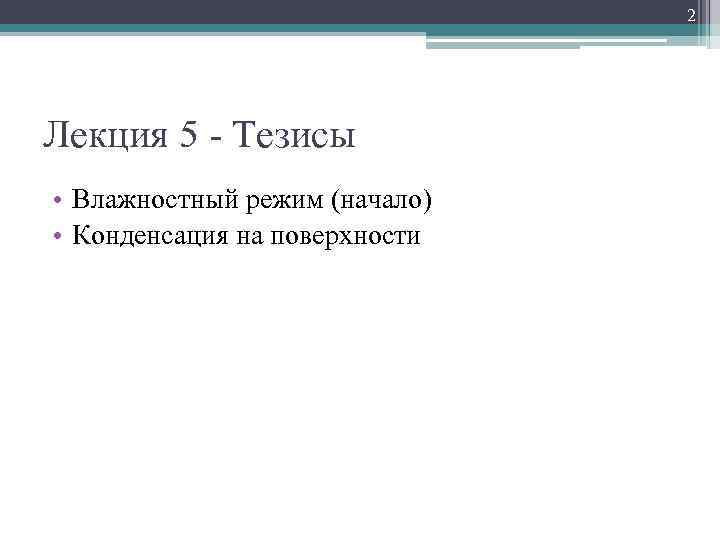 2

Лекция 5 - Тезисы

• Влажностный режим (начало)
• Конденсация на поверхности